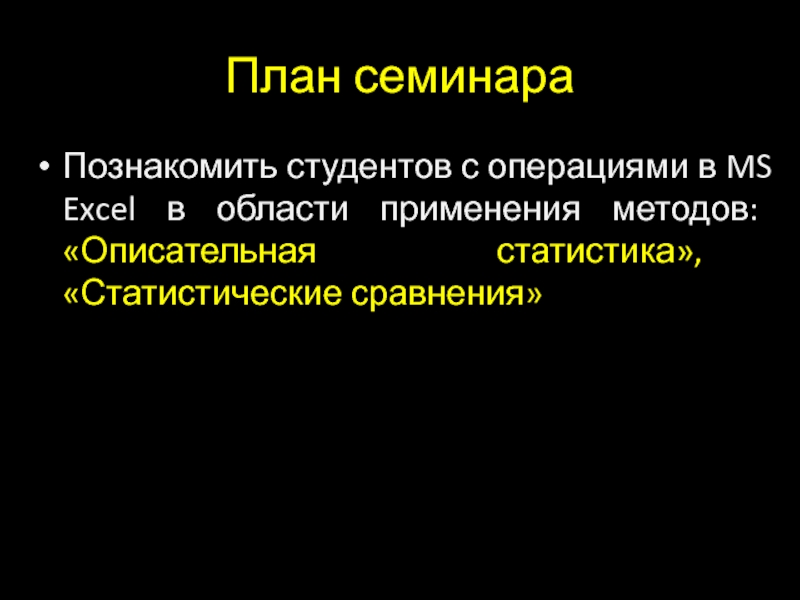 План семинара

• Познакомить студентов с операциями в MS Excel в области применения методов: «Описательная статистика», «Статистические сравнения»